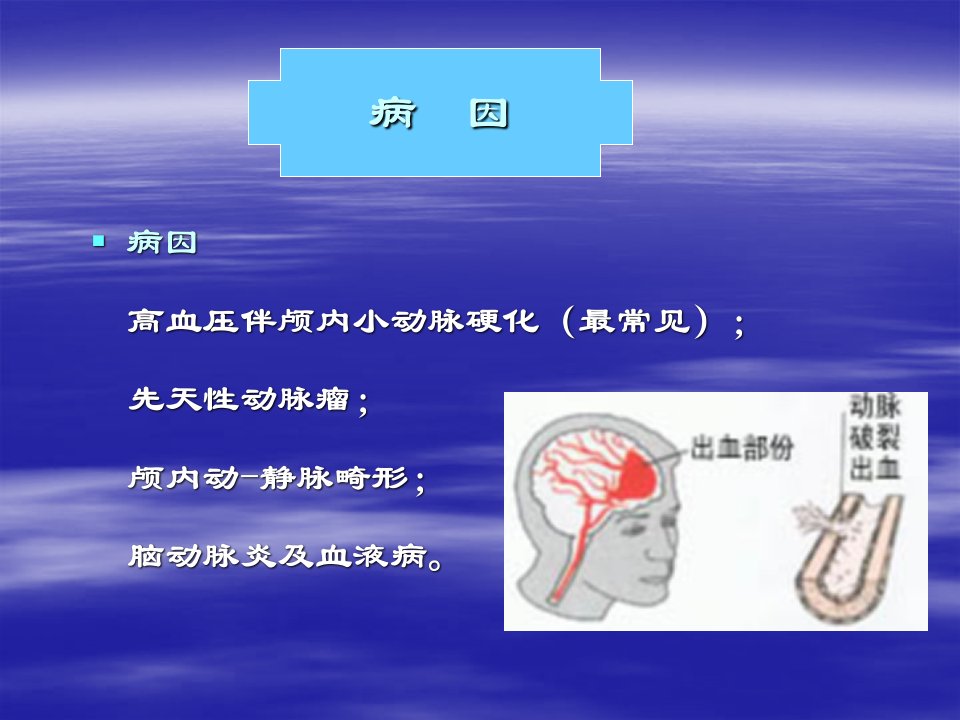 病　因

病因

高血压伴颅内小动脉硬化（最常见）；

先天性动脉瘤；

颅内动-静脉畸形；

脑动脉炎及血液病。

出血部份

动脉破裂出血